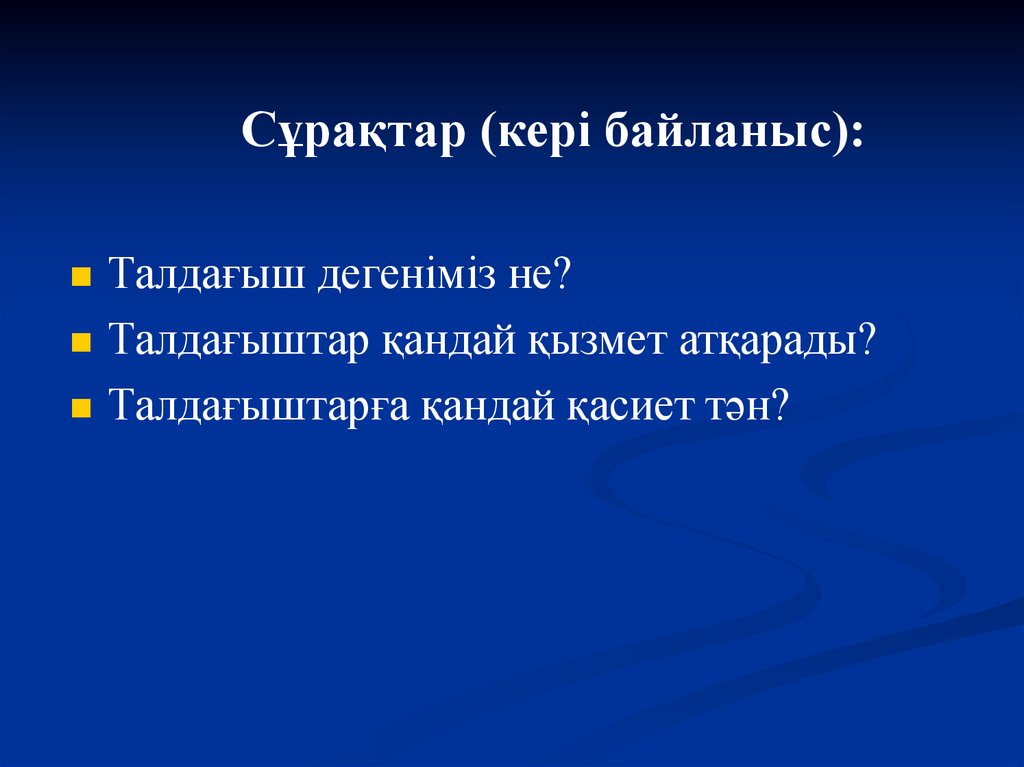 Сұрақтар (кері байланыс):

Талдағыш дегеніміз не?
Талдағыштар қандай қызмет атқарады?
Талдағыштарға қандай қасиет тән?